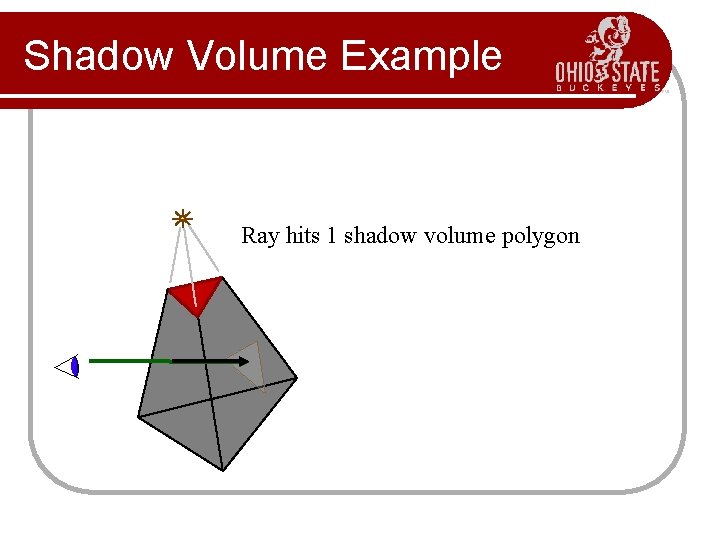 Shadow Volume Example

OHIO STATE
BUCKEYES

Ray hits 1 shadow volume polygon